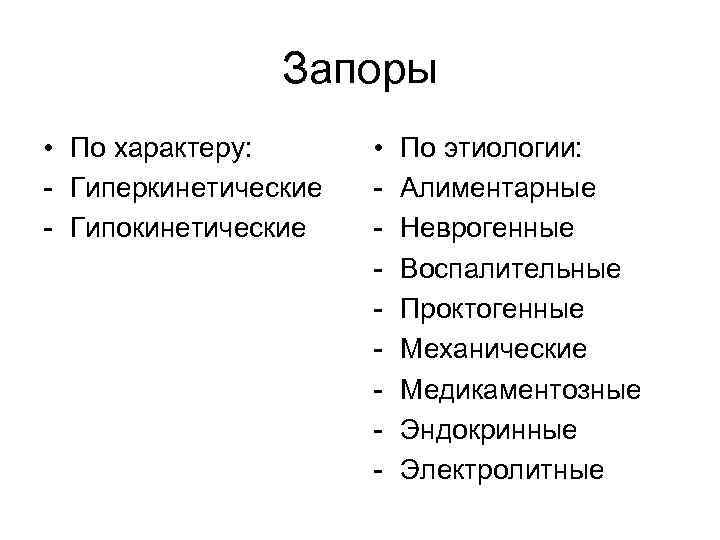 Запоры

• По характеру:
- Гиперкинетические
- Гипокинетические

• По этиологии:
- Алиментарные
- Неврогенные
- Воспалительные
- Проктогенные
- Механические
- Медикаментозные
- Эндокринные
- Электролитные